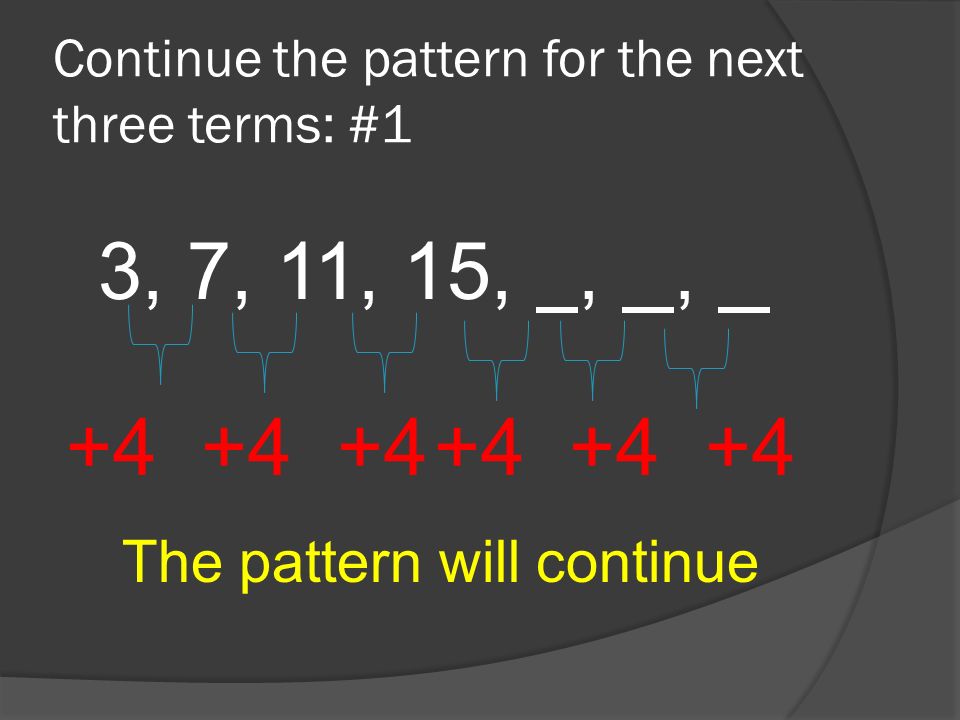 Continue the pattern for the next three terms: #1

3, 7, 11, 15, _, _, _

+4 +4 +4 +4 +4 +4

The pattern will continue